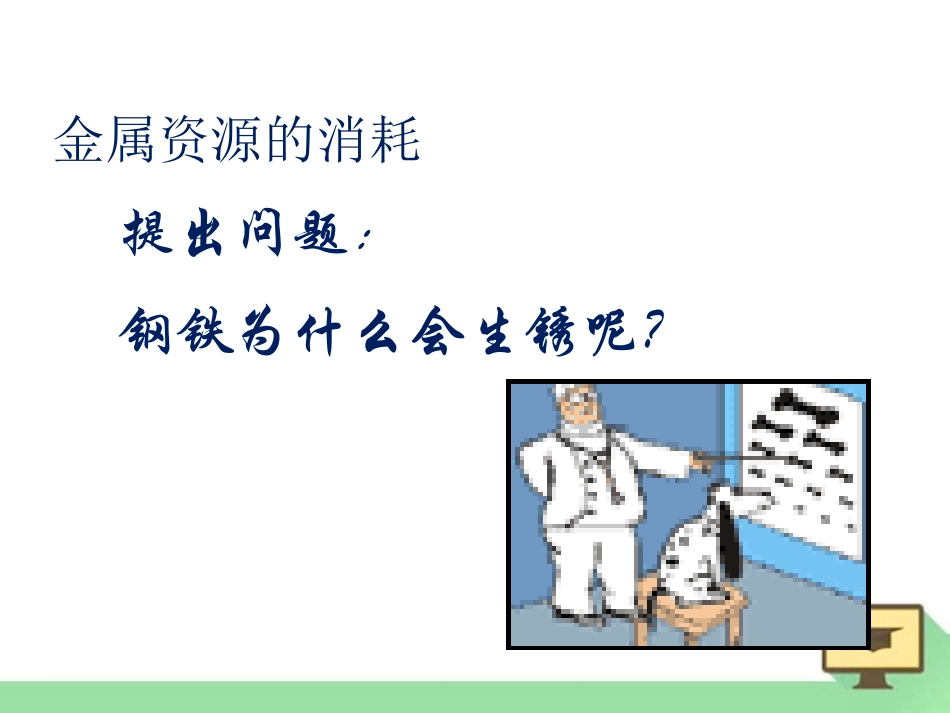 金属资源的消耗

提出问题：

钢铁为什么会生锈呢？